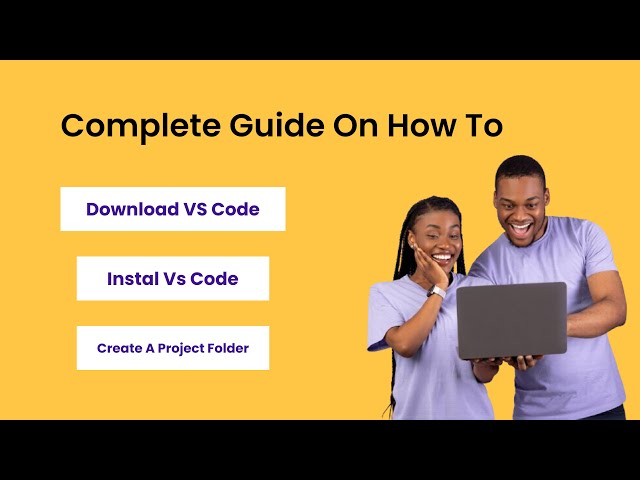 Complete Guide On How To

Download VS Code

Instal Vs Code

Create A Project Folder